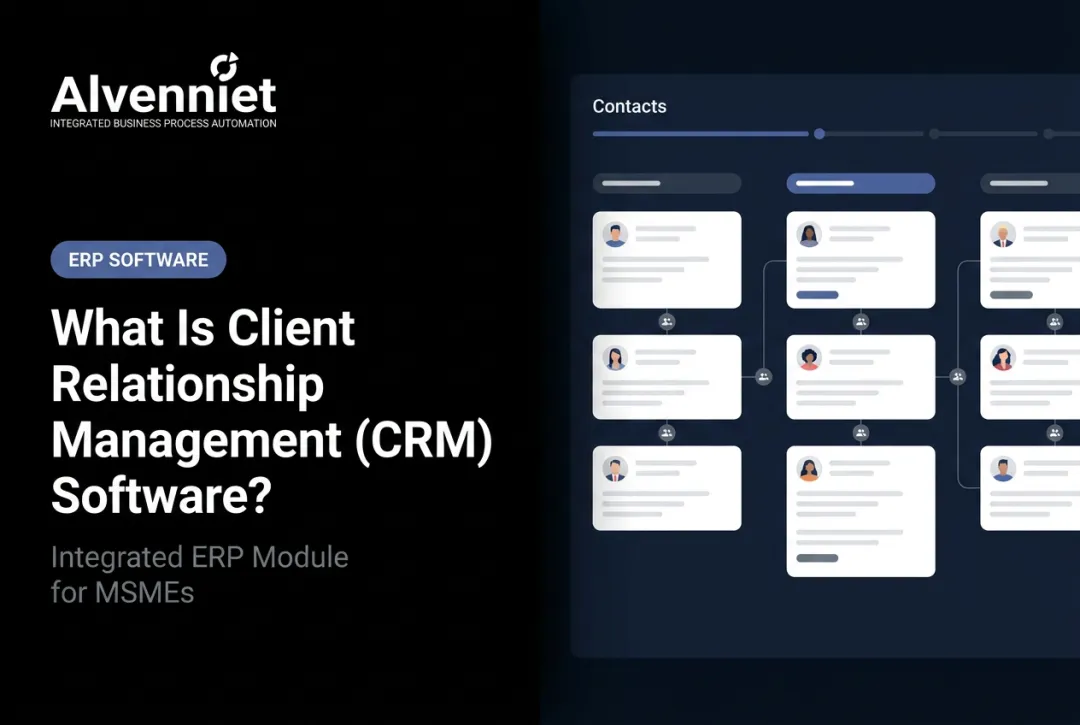 Alvenniet
INTEGRATED BUSINESS PROCESS AUTOMATION

ERP SOFTWARE

What Is Client Relationship Management (CRM) Software?

Integrated ERP Module for MSMEs

Contacts